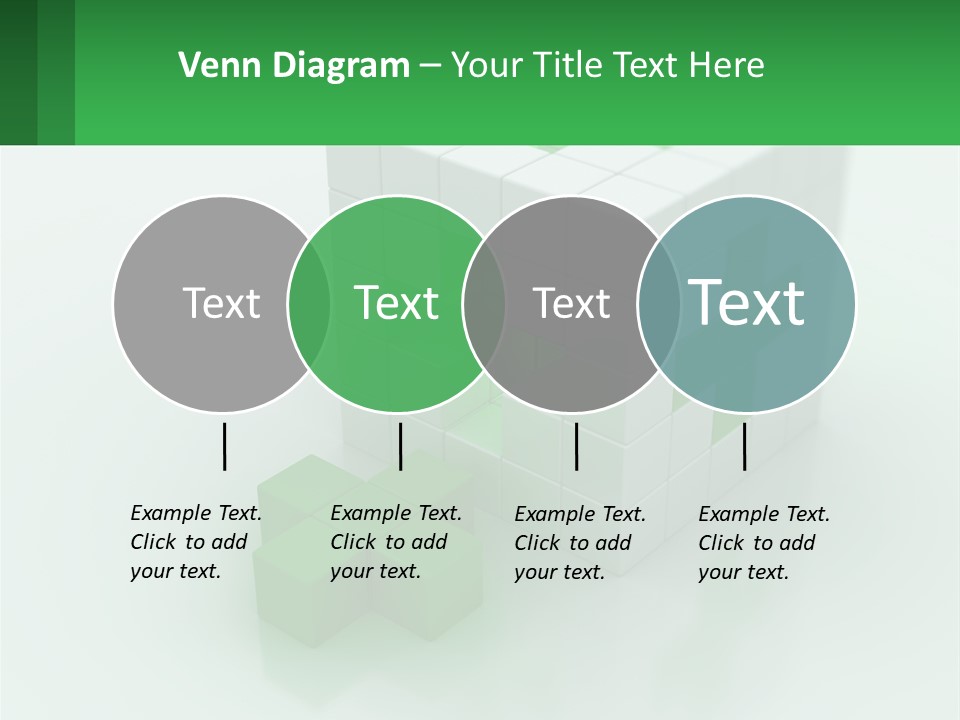 Venn Diagram – Your Title Text Here

Text

Text

Text

Text

Example Text. Click to add your text.

Example Text. Click to add your text.

Example Text. Click to add your text.

Example Text. Click to add your text.